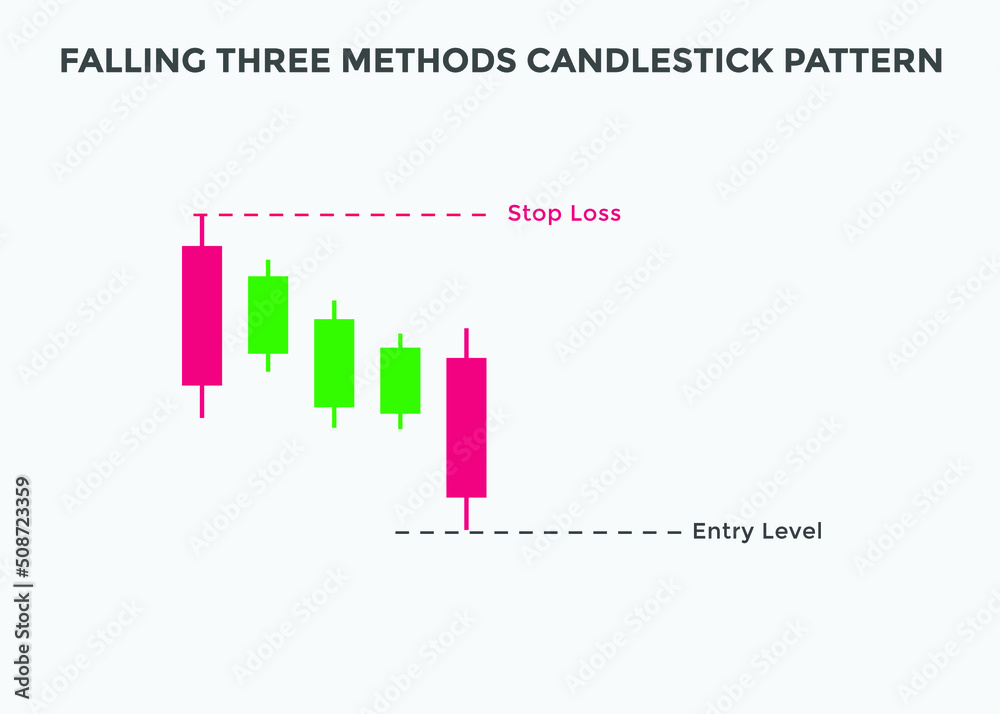 FALLING THREE METHODS CANDLESTICK PATTERN

Stop Loss

Entry Level

Adobe Stock | #508723359